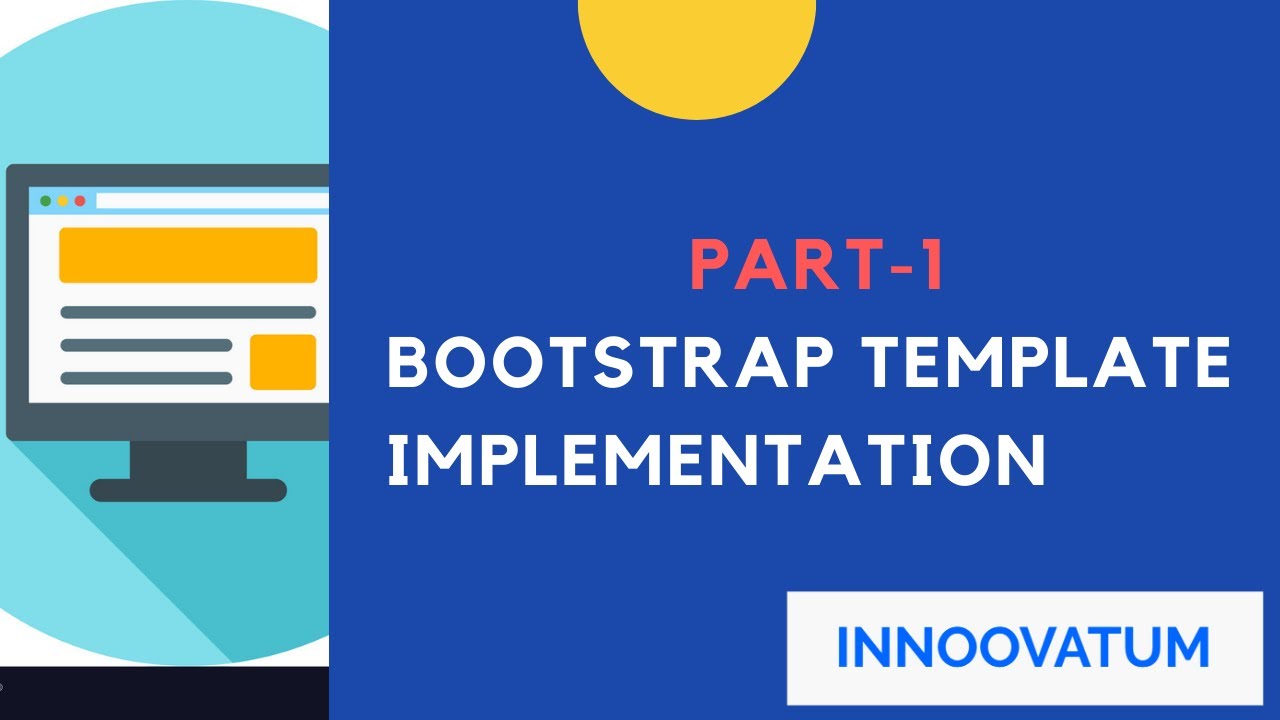 PART-1
BOOTSTRAP TEMPLATE IMPLEMENTATION

INNOOVATUM